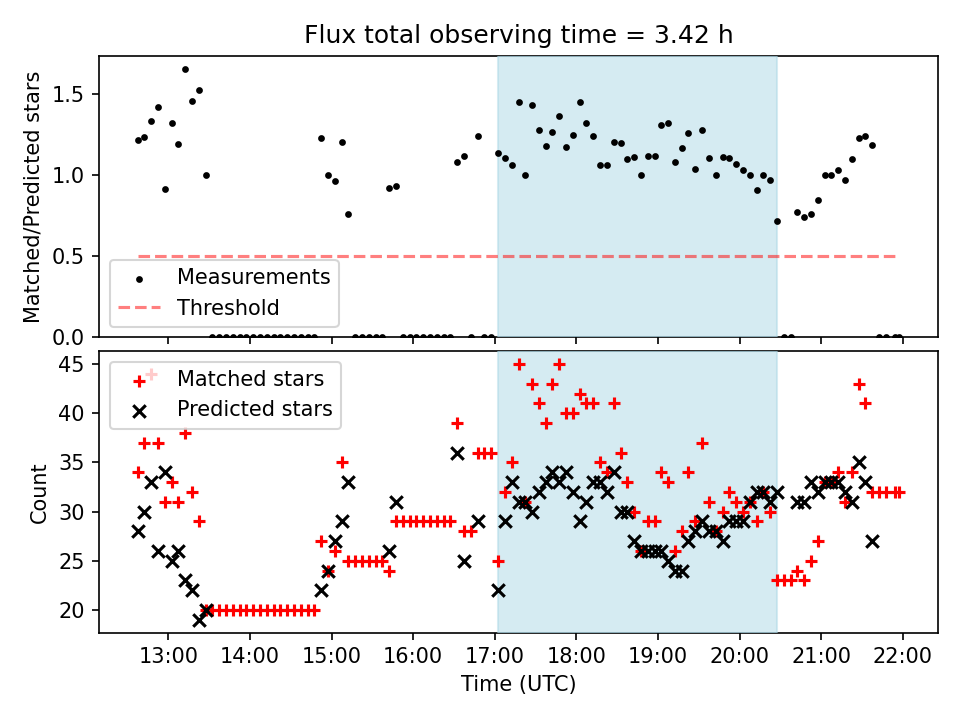 Flux total observing time = 3.42 h

Matched/Predicted stars

1.5
1.0
0.5
0.0

Measurements
Threshold

Count

45
40
35
30
25
20

Matched stars
Predicted stars

13:00
14:00
15:00
16:00
17:00
18:00
19:00
20:00
21:00
22:00

Time (UTC)